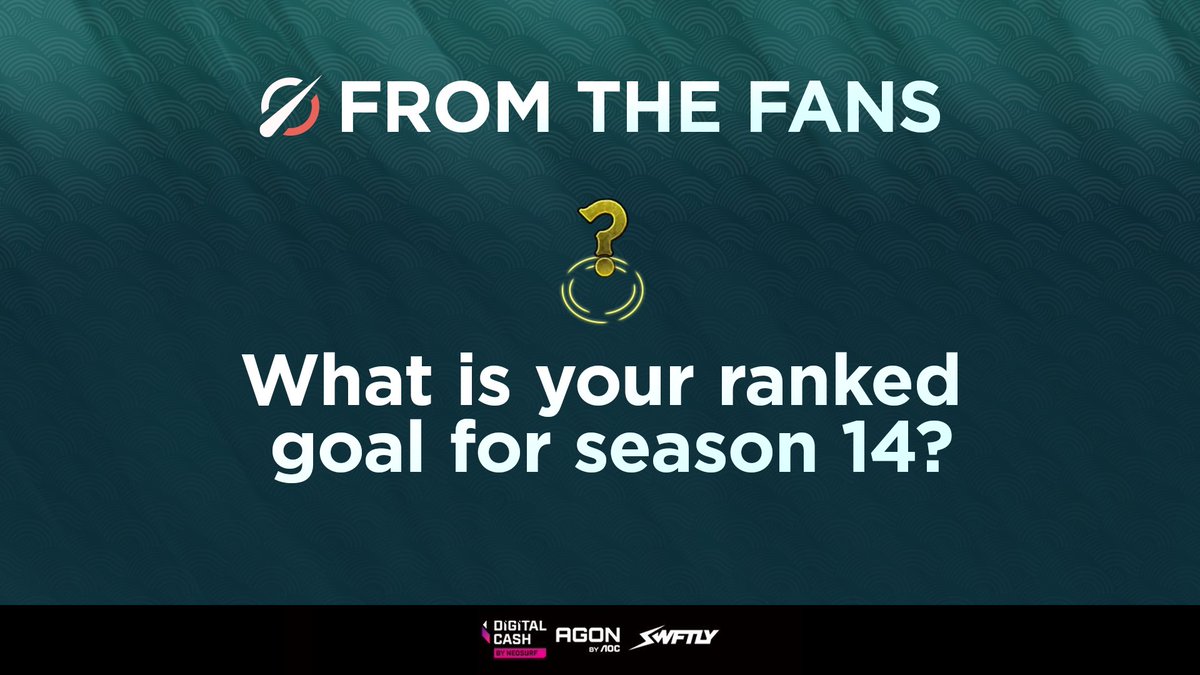 FROM THE FANS

?

What is your ranked goal for season 14?

DIGITAL CASH BY NEOSURF AGON BY AOC SWFTLY